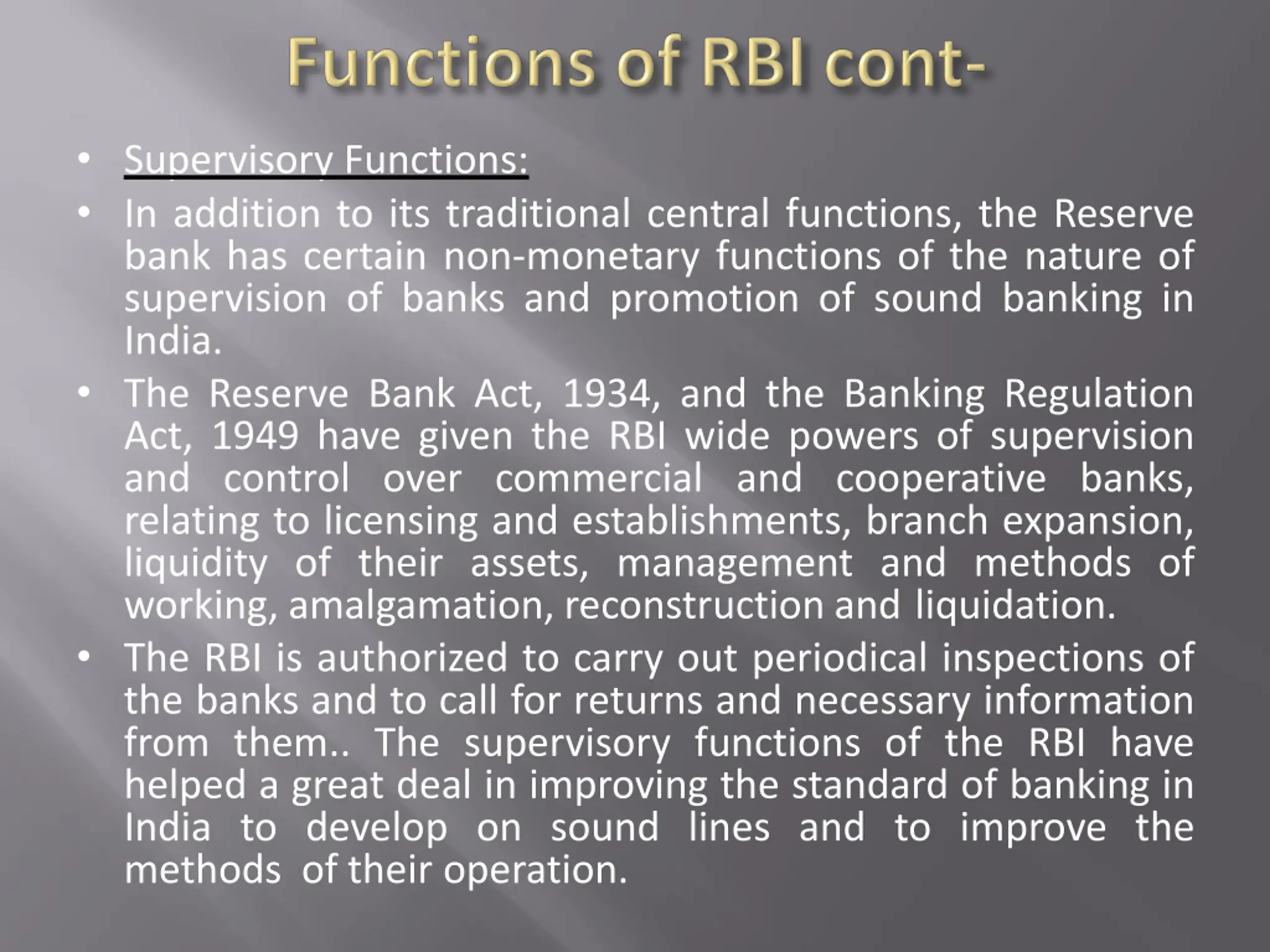 Functions of RBI cont-

• Supervisory Functions:

• In addition to its traditional central functions, the Reserve bank has certain non-monetary functions of the nature of supervision of banks and promotion of sound banking in India.

• The Reserve Bank Act, 1934, and the Banking Regulation Act, 1949 have given the RBI wide powers of supervision and control over commercial and cooperative banks, relating to licensing and establishments, branch expansion, liquidity of their assets, management and methods of working, amalgamation, reconstruction and liquidation.

• The RBI is authorized to carry out periodical inspections of the banks and to call for returns and necessary information from them.. The supervisory functions of the RBI have helped a great deal in improving the standard of banking in India to develop on sound lines and to improve the methods of their operation.